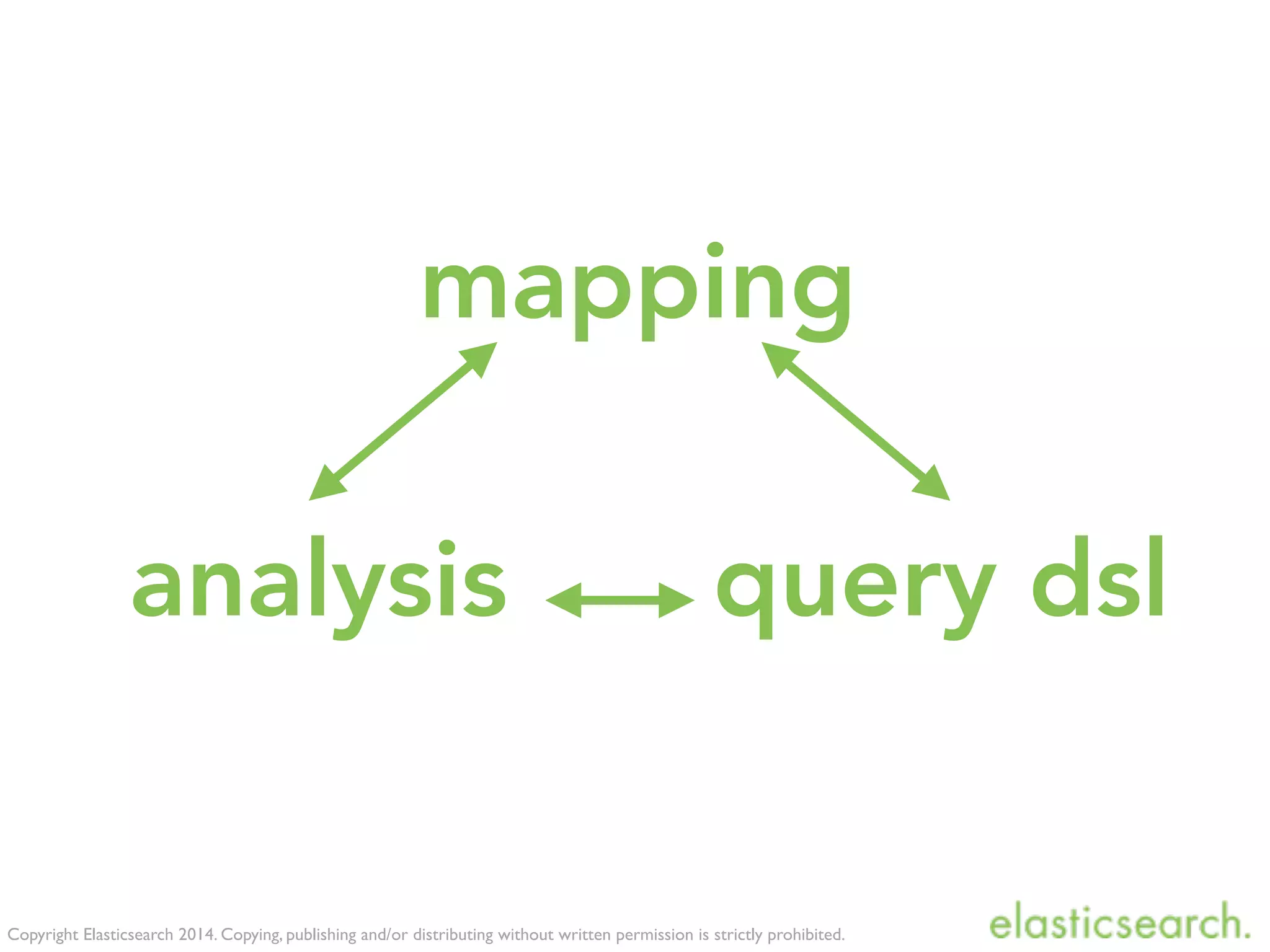 mapping

analysis

query dsl

Copyright Elasticsearch 2014. Copying, publishing and/or distributing without written permission is strictly prohibited.

elasticsearch.